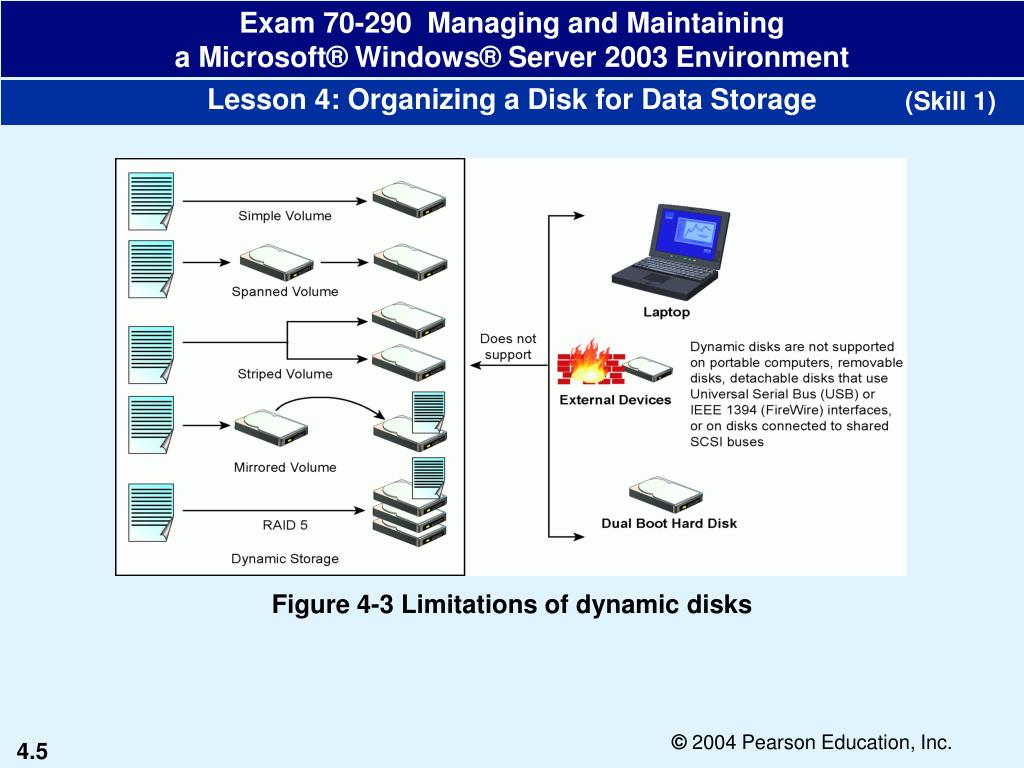 Exam 70-290 Managing and Maintaining
a Microsoft® Windows® Server 2003 Environment

Lesson 4: Organizing a Disk for Data Storage (Skill 1)

Simple Volume

Spanned Volume

Striped Volume

Mirrored Volume

RAID 5

Dynamic Storage

Does not support

Laptop

External Devices

Dynamic disks are not supported on portable computers, removable disks, detachable disks that use Universal Serial Bus (USB) or IEEE 1394 (FireWire) interfaces, or on disks connected to shared SCSI buses

Dual Boot Hard Disk

Figure 4-3 Limitations of dynamic disks

4.5

© 2004 Pearson Education, Inc.